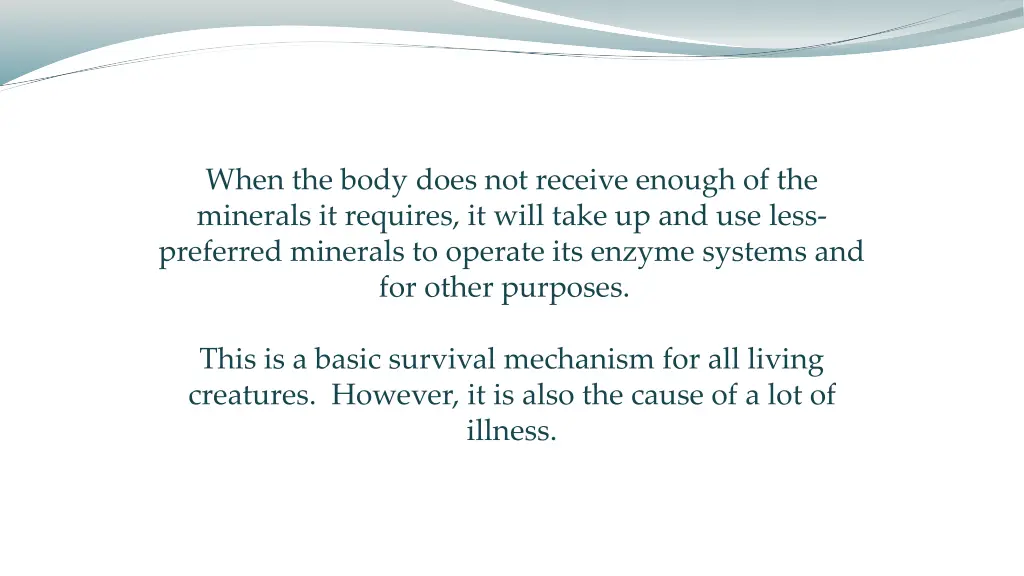 When the body does not receive enough of the minerals it requires, it will take up and use less-preferred minerals to operate its enzyme systems and for other purposes.

This is a basic survival mechanism for all living creatures.  However, it is also the cause of a lot of illness.